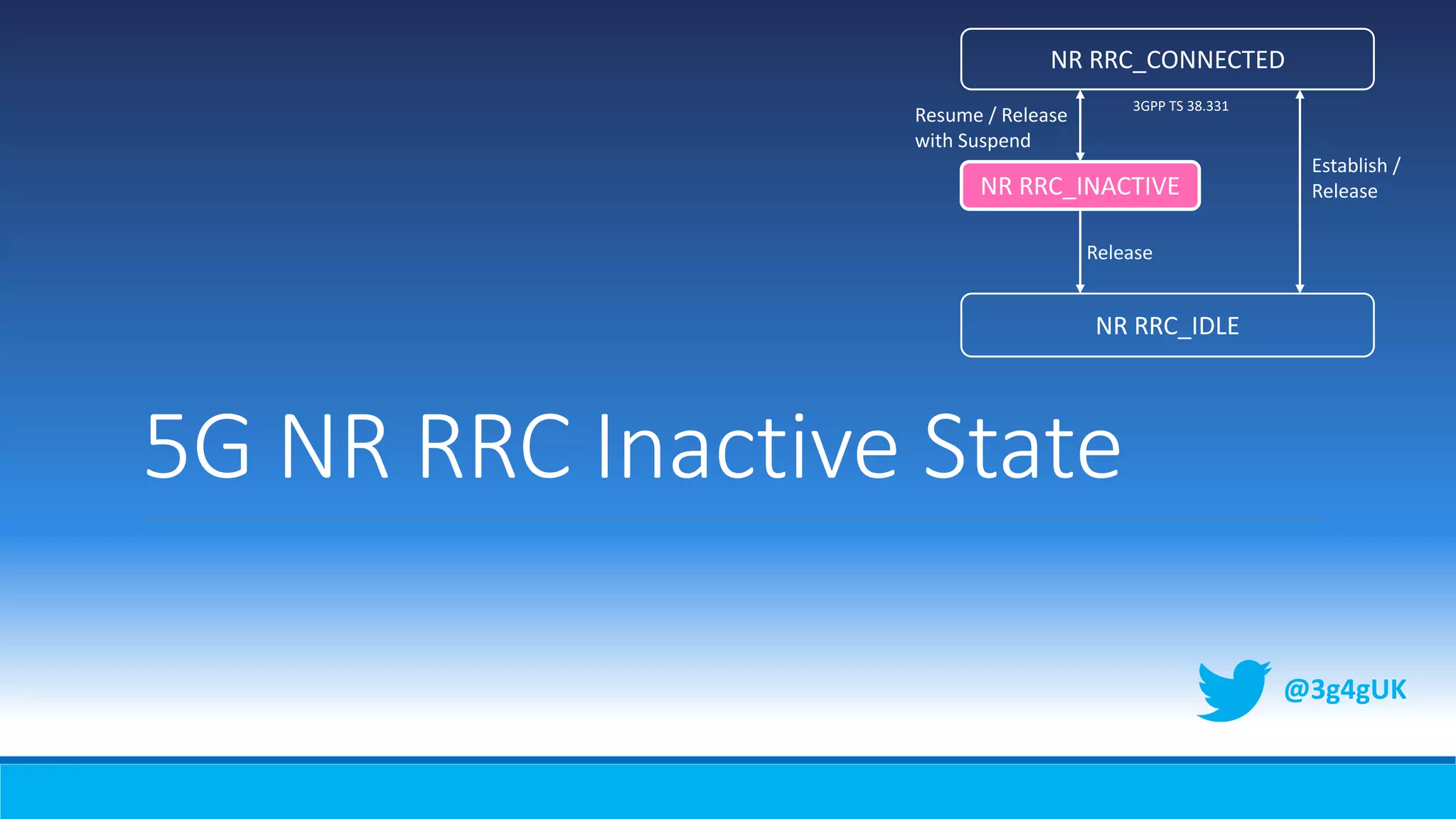 NR RRC_CONNECTED

Resume / Release with Suspend

3GPP TS 38.331

NR RRC_INACTIVE

Establish / Release

Release

NR RRC_IDLE

5G NR RRC Inactive State

@3g4gUK